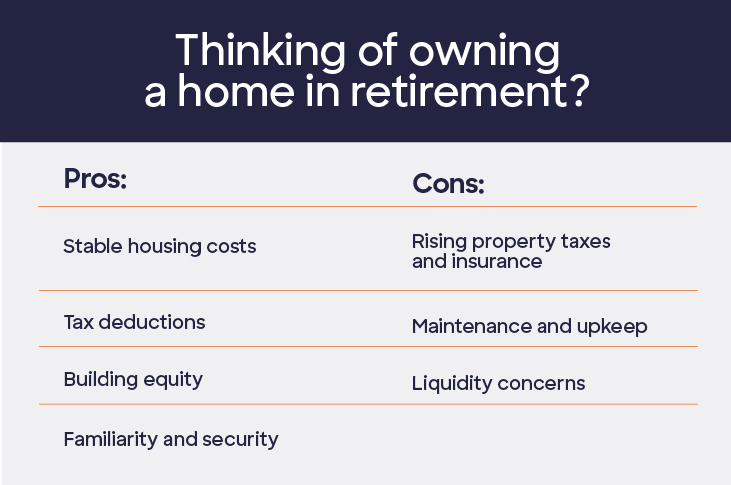 Thinking of owning a home in retirement?

| Pros: | Cons: |
|---|---|
| Stable housing costs | Rising property taxes and insurance |
| Tax deductions | Maintenance and upkeep |
| Building equity | Liquidity concerns |
| Familiarity and security | |